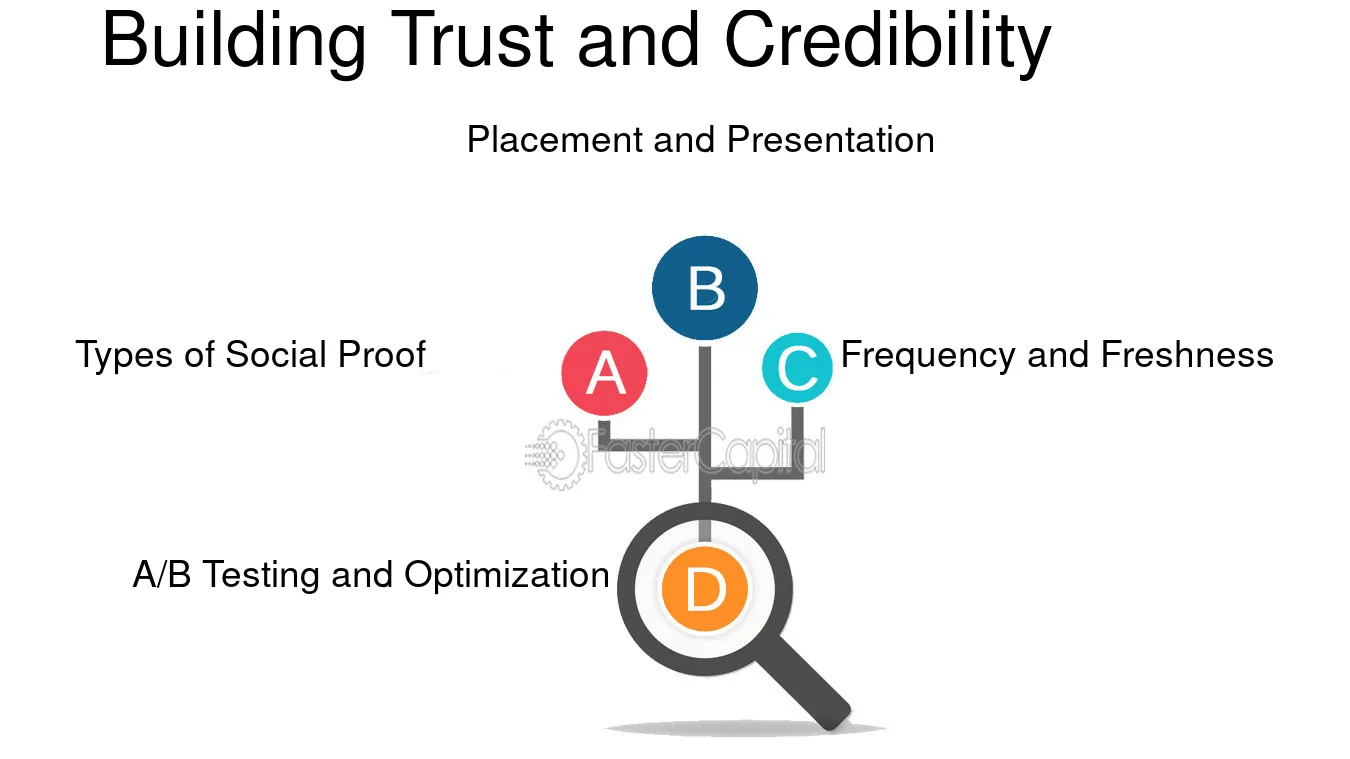 Building Trust and Credibility

Placement and Presentation

B

Types of Social Proof

A

C

Frequency and Freshness

FasterCapital

A/B Testing and Optimization

D